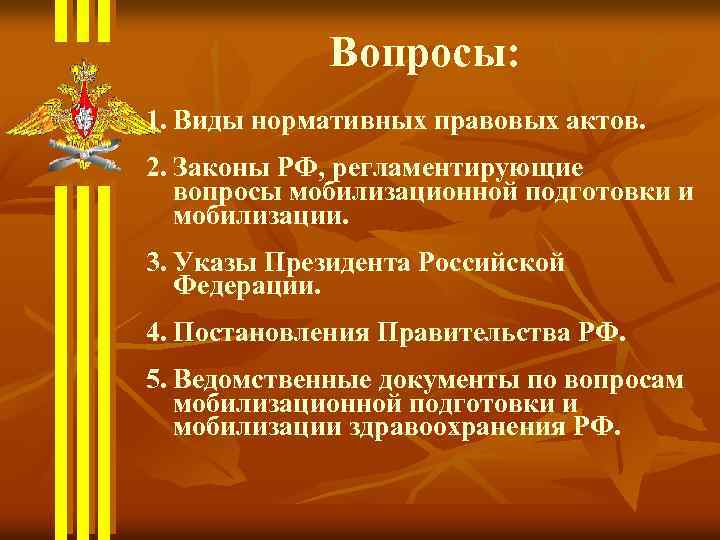 Вопросы:

1. Виды нормативных правовых актов.

2. Законы РФ, регламентирующие вопросы мобилизационной подготовки и мобилизации.

3. Указы Президента Российской Федерации.

4. Постановления Правительства РФ.

5. Ведомственные документы по вопросам мобилизационной подготовки и мобилизации здравоохранения РФ.